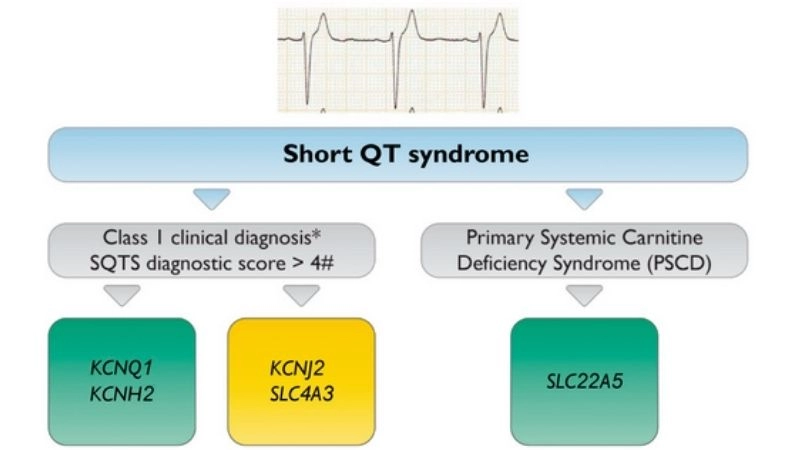 Short QT syndrome

Class 1 clinical diagnosis*
SQTS diagnostic score > 4#

Primary Systemic Carnitine
Deficiency Syndrome (PSCD)

KCNQ1
KCNH2

KCNJ2
SLC4A3

SLC22A5